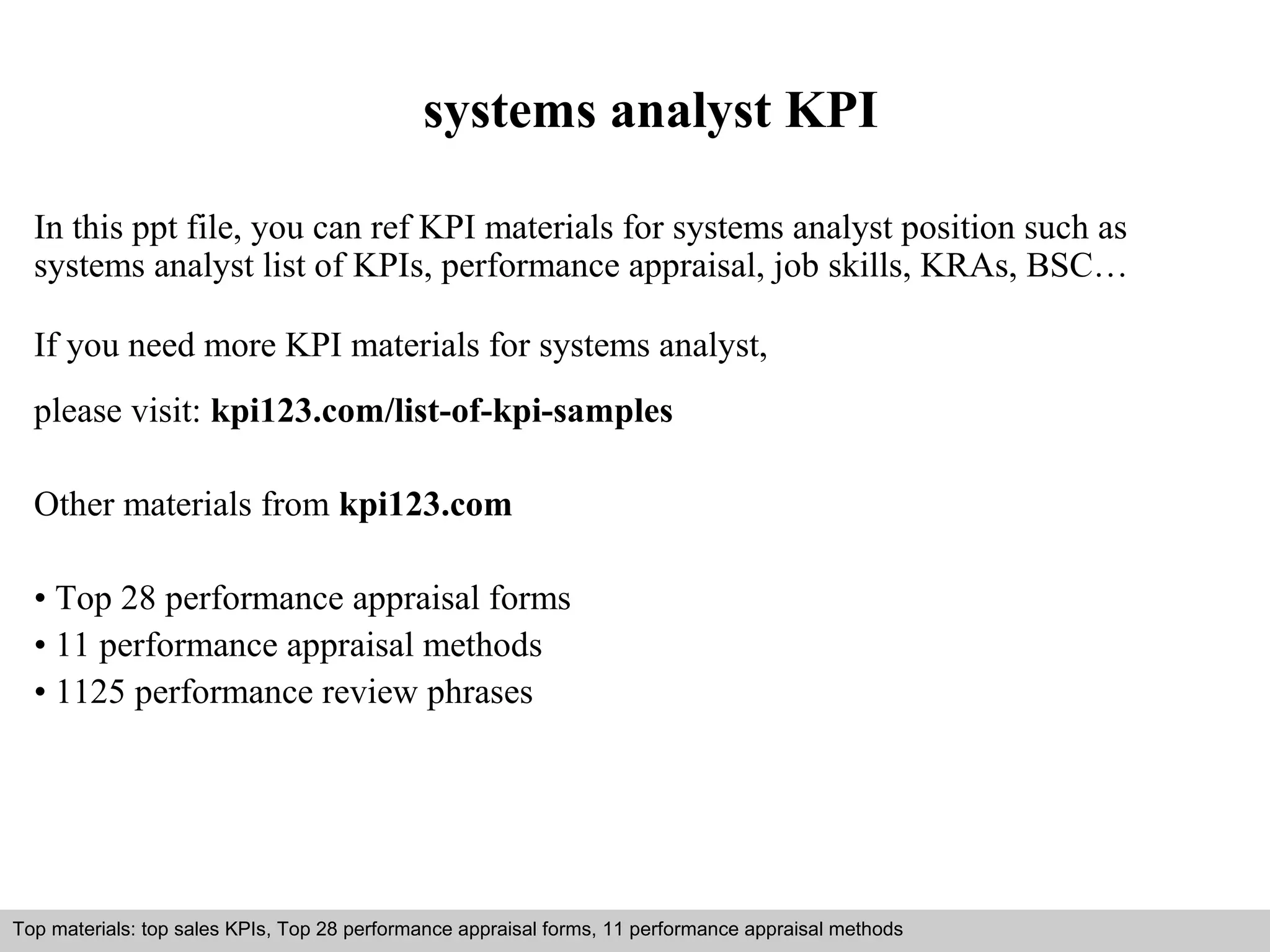 systems analyst KPI

In this ppt file, you can ref KPI materials for systems analyst position such as systems analyst list of KPIs, performance appraisal, job skills, KRAs, BSC…

If you need more KPI materials for systems analyst,

please visit: kpi123.com/list-of-kpi-samples

Other materials from kpi123.com

• Top 28 performance appraisal forms
• 11 performance appraisal methods
• 1125 performance review phrases

Top materials: top sales KPIs, Top 28 performance appraisal forms, 11 performance appraisal methods